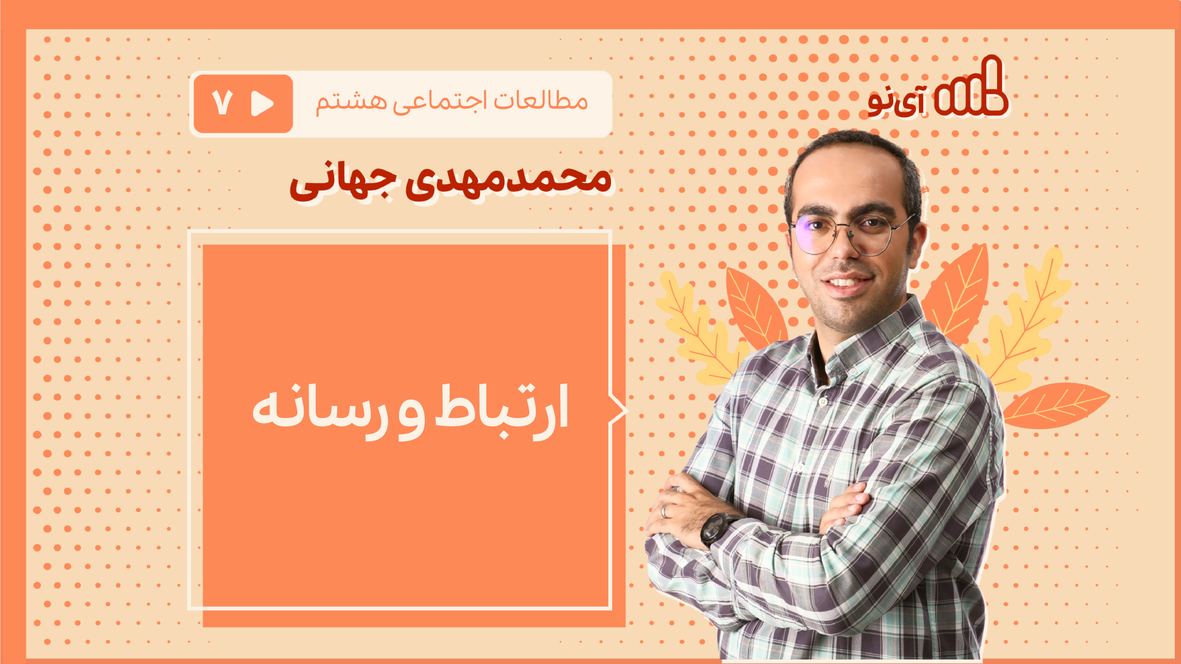 آی‌نو

مطالعات اجتماعی هشتم ۷

محمدمهدی جهانی

ارتباط و رسانه